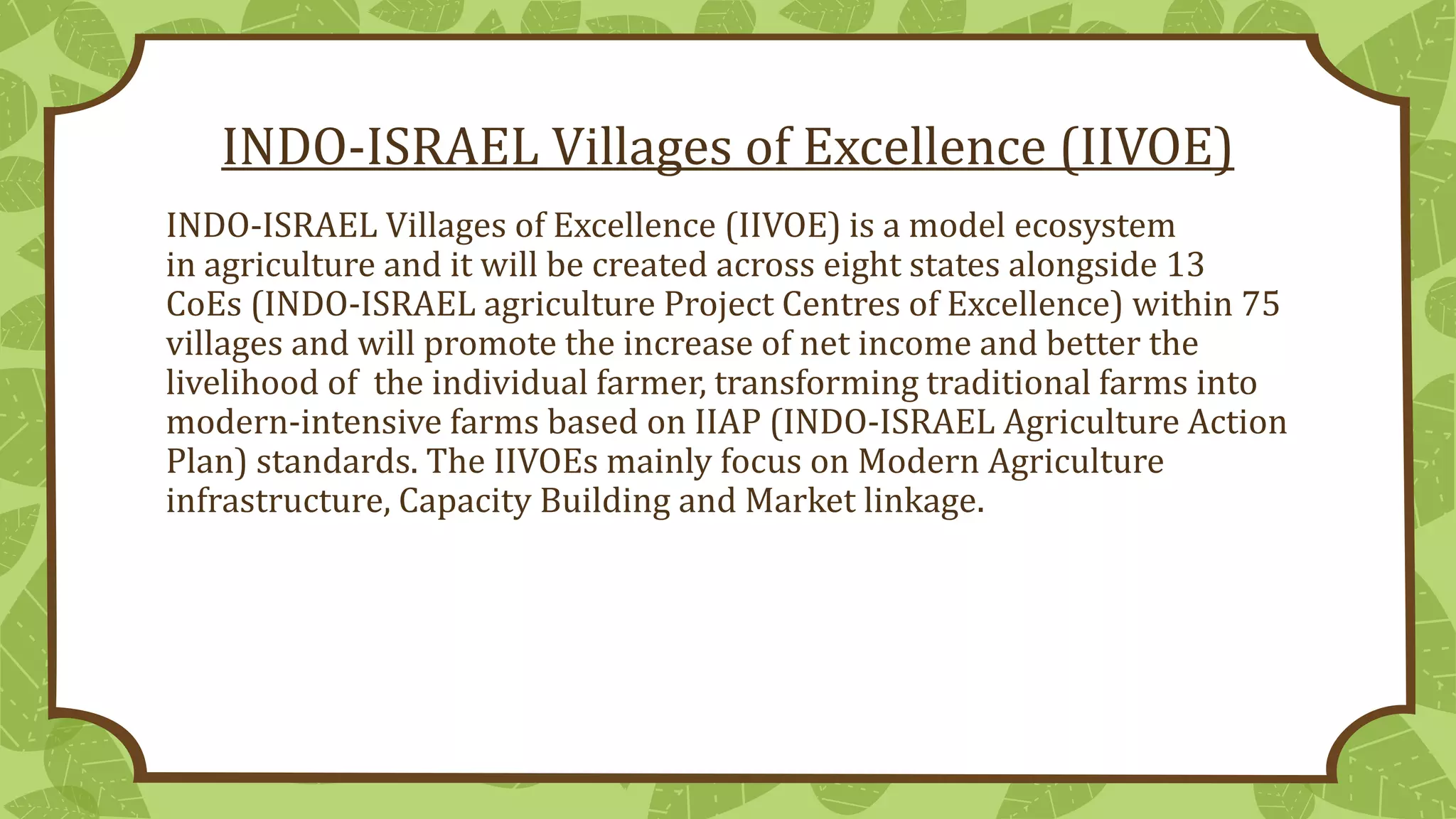 INDO-ISRAEL Villages of Excellence (IIVOE)

INDO-ISRAEL Villages of Excellence (IIVOE) is a model ecosystem in agriculture and it will be created across eight states alongside 13 CoEs (INDO-ISRAEL agriculture Project Centres of Excellence) within 75 villages and will promote the increase of net income and better the livelihood of the individual farmer, transforming traditional farms into modern-intensive farms based on IIAP (INDO-ISRAEL Agriculture Action Plan) standards. The IIVOEs mainly focus on Modern Agriculture infrastructure, Capacity Building and Market linkage.